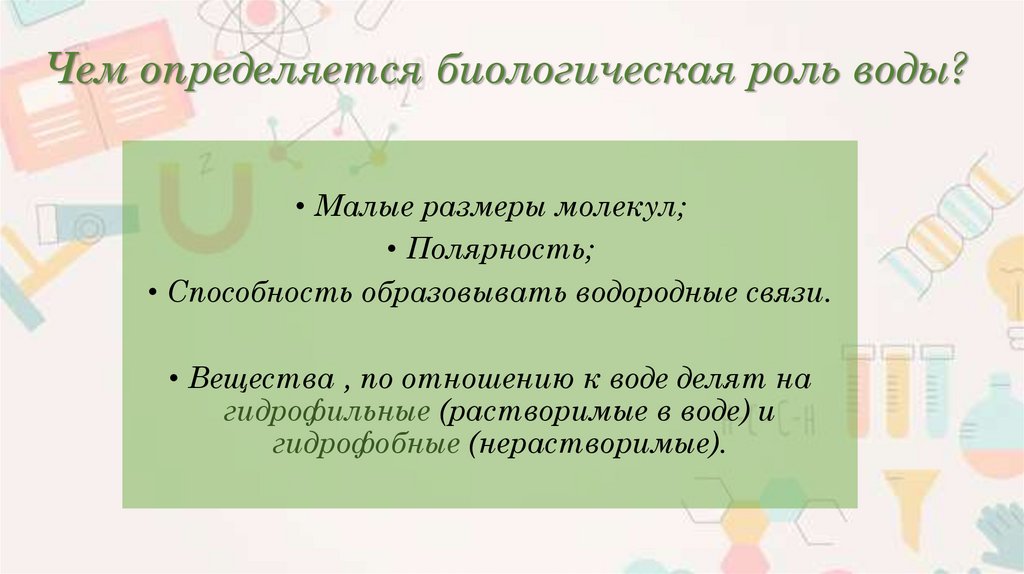 Чем определяется биологическая роль воды?

• Малые размеры молекул;
• Полярность;
• Способность образовывать водородные связи.

• Вещества , по отношению к воде делят на гидрофильные (растворимые в воде) и гидрофобные (нерастворимые).